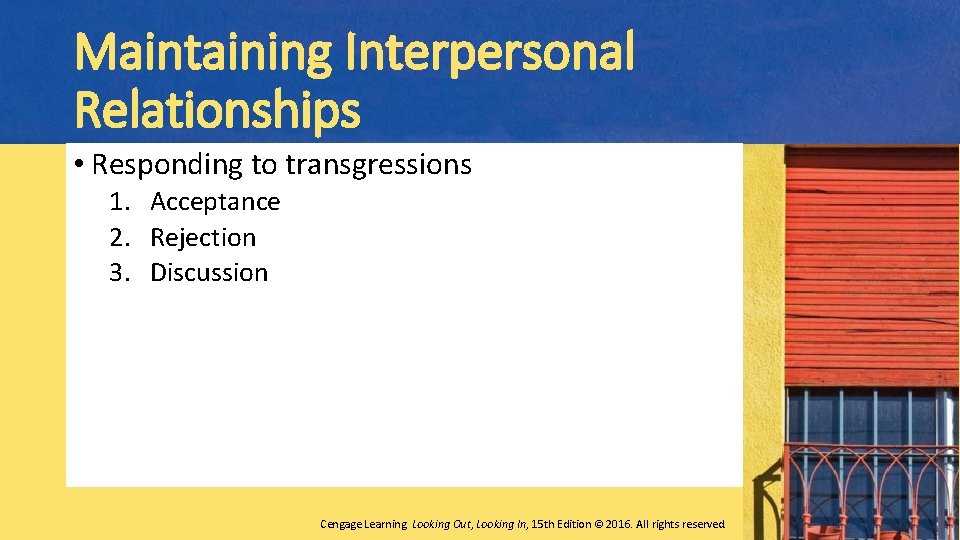 Maintaining Interpersonal Relationships

• Responding to transgressions
1. Acceptance
2. Rejection
3. Discussion

Cengage Learning Looking Out, Looking In, 15th Edition © 2016. All rights reserved.